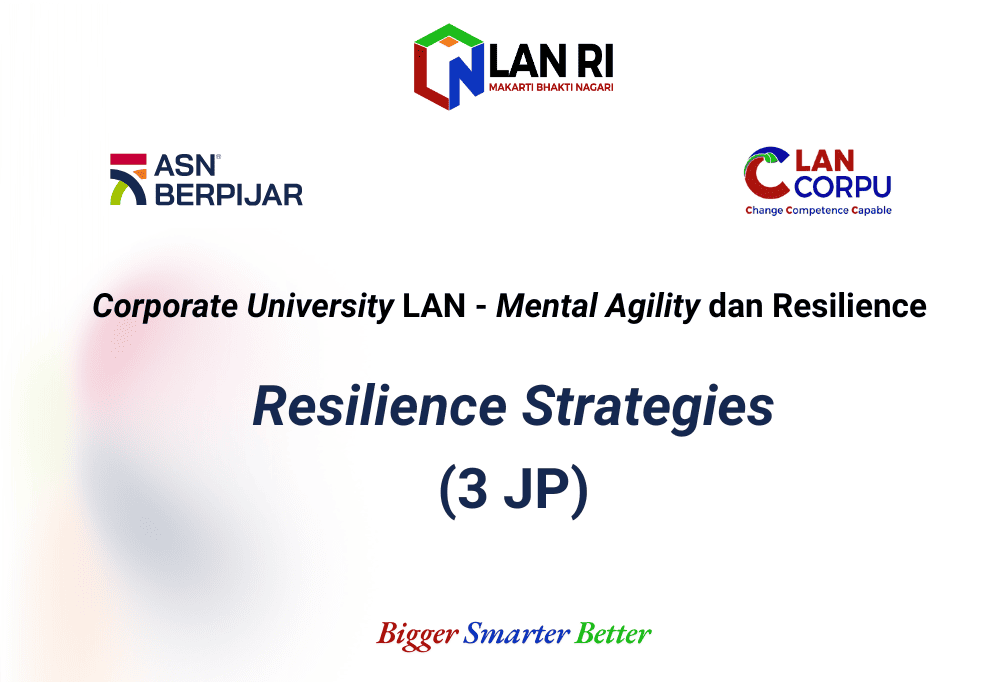 LAN RI
MAKARTI BHAKTI NAGARI

ASN
BERPIJAR

LAN
CORPU
Change Competence Capable

Corporate University LAN - Mental Agility dan Resilience

Resilience Strategies
(3 JP)

Bigger Smarter Better